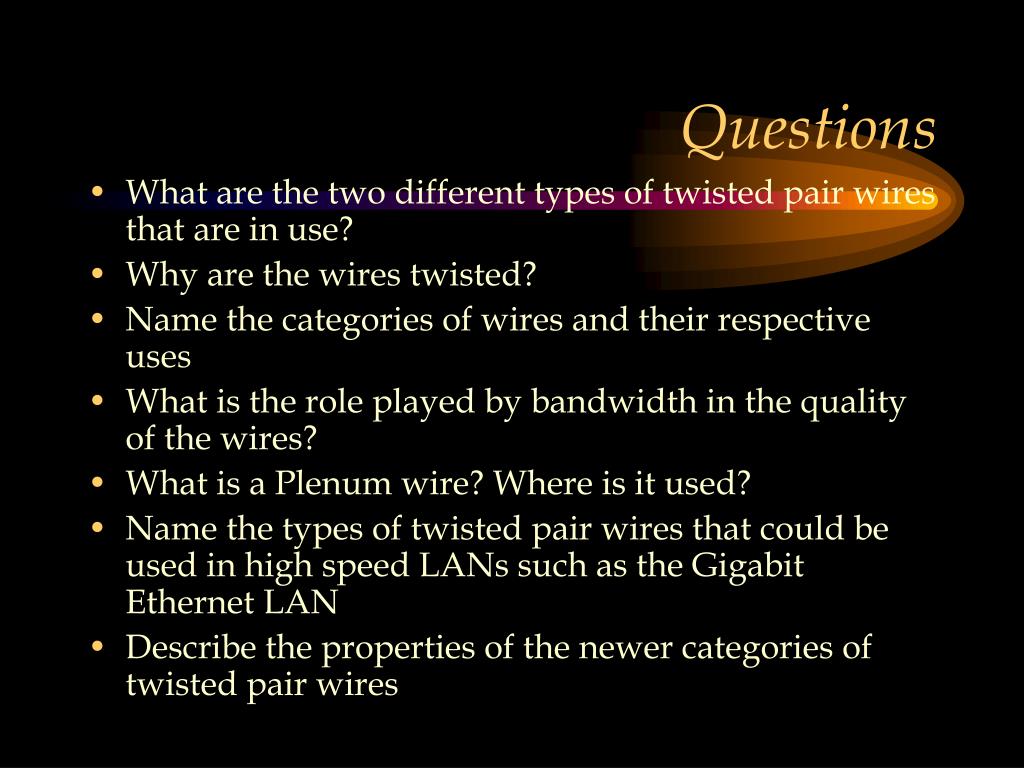 Questions

• What are the two different types of twisted pair wires that are in use?
• Why are the wires twisted?
• Name the categories of wires and their respective uses
• What is the role played by bandwidth in the quality of the wires?
• What is a Plenum wire? Where is it used?
• Name the types of twisted pair wires that could be used in high speed LANs such as the Gigabit Ethernet LAN
• Describe the properties of the newer categories of twisted pair wires